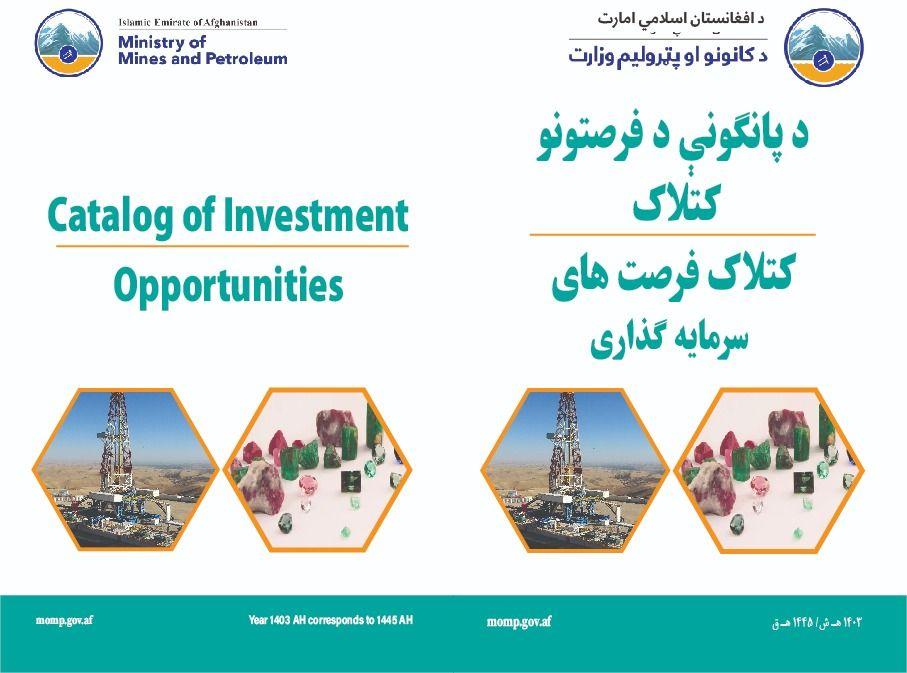 Islamic Emirate of Afghanistan
Ministry of
Mines and Petroleum

Catalog of Investment
Opportunities

momp.gov.af

Year 1403 AH corresponds to 1445 AH

د افغانستان اسلامي امارت
د کانونو او پټرولیم وزارت

د پانګونې د فرصتونو
کتلاک

کتلاک فرصت های
سرمایه گذاری

momp.gov.af

۱۴۰۳ هـ ش/ ۱۴۴۵ هـ ق